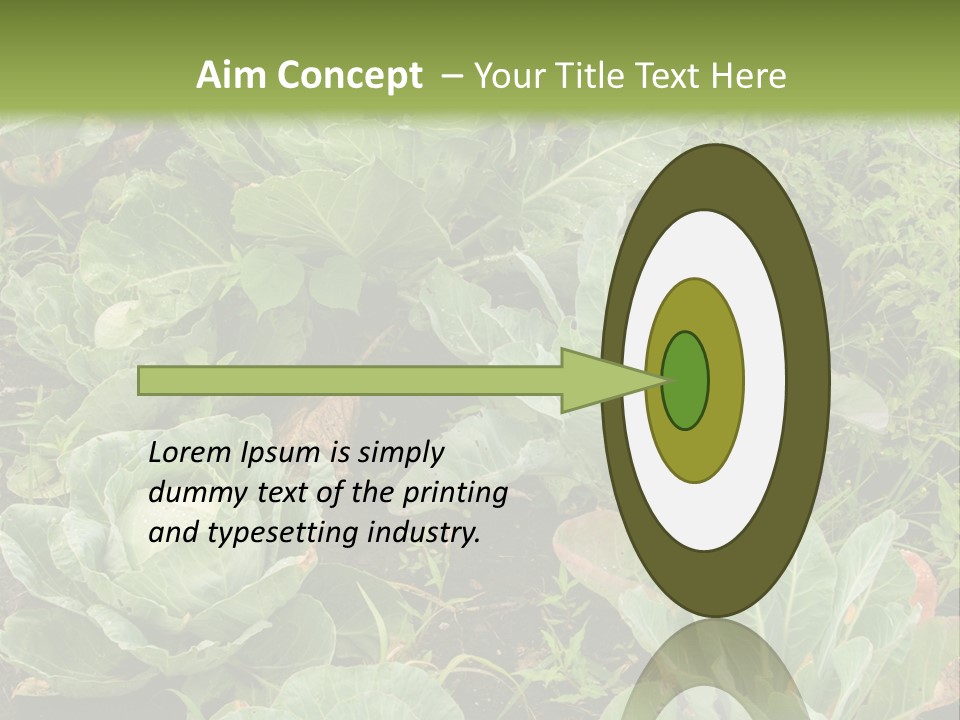 Aim Concept – Your Title Text Here

Lorem Ipsum is simply dummy text of the printing and typesetting industry.